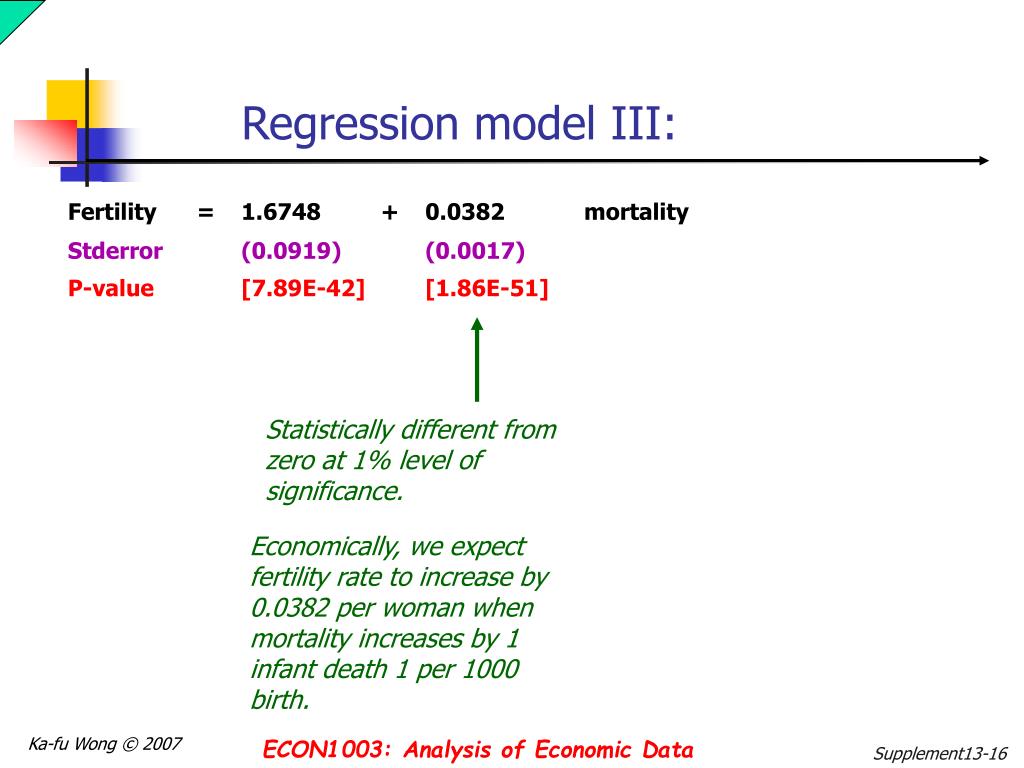 Regression model III:

| Fertility | = | 1.6748 | + | 0.0382 | mortality |
|---|---|---|---|---|---|
| Stderror | | (0.0919) | | (0.0017) | |
| P-value | | [7.89E-42] | | [1.86E-51] | |

Statistically different from zero at 1% level of significance.

Economically, we expect fertility rate to increase by 0.0382 per woman when mortality increases by 1 infant death 1 per 1000 birth.

Ka-fu Wong © 2007

ECON1003: Analysis of Economic Data

Supplement13-16